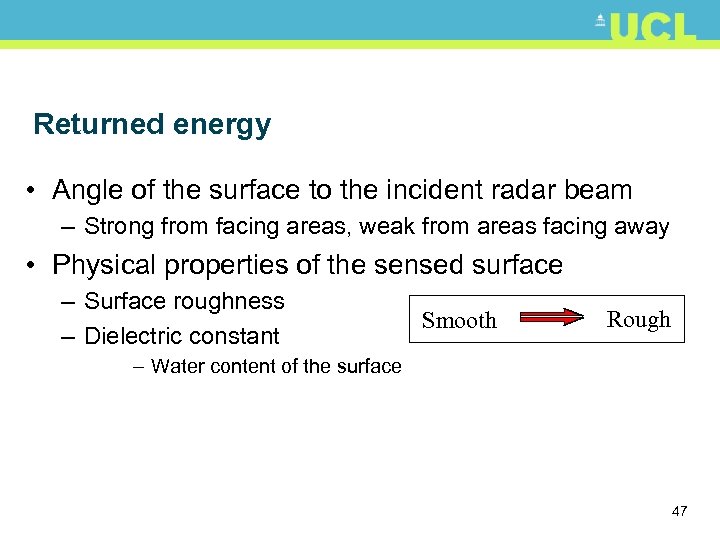 UCL

Returned energy

• Angle of the surface to the incident radar beam
– Strong from facing areas, weak from areas facing away
• Physical properties of the sensed surface
– Surface roughness
– Dielectric constant
– Water content of the surface

Smooth Rough

47